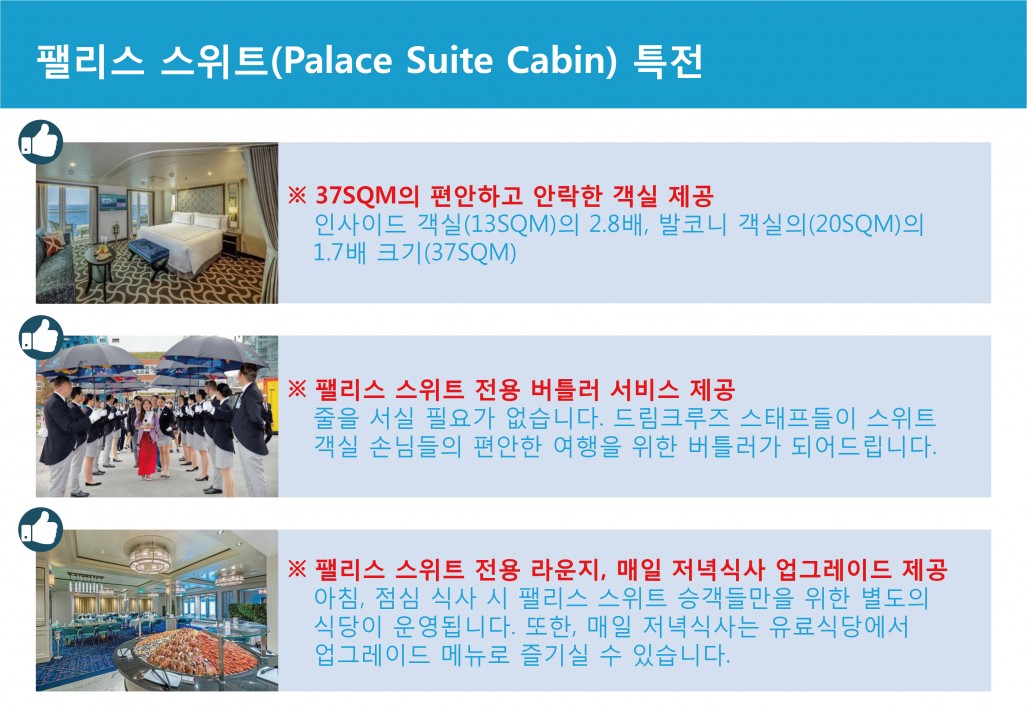 팰리스 스위트(Palace Suite Cabin) 특전

※ 37SQM의 편안하고 안락한 객실 제공
인사이드 객실(13SQM)의 2.8배, 발코니 객실의(20SQM)의 1.7배 크기(37SQM)

※ 팰리스 스위트 전용 버틀러 서비스 제공
줄을 서실 필요가 없습니다. 드림크루즈 스태프들이 스위트 객실 손님들의 편안한 여행을 위한 버틀러가 되어드립니다.

※ 팰리스 스위트 전용 라운지, 매일 저녁식사 업그레이드 제공
아침, 점심 식사 시 팰리스 스위트 승객들만을 위한 별도의 식당이 운영됩니다. 또한, 매일 저녁식사는 유료식당에서 업그레이드 메뉴로 즐기실 수 있습니다.